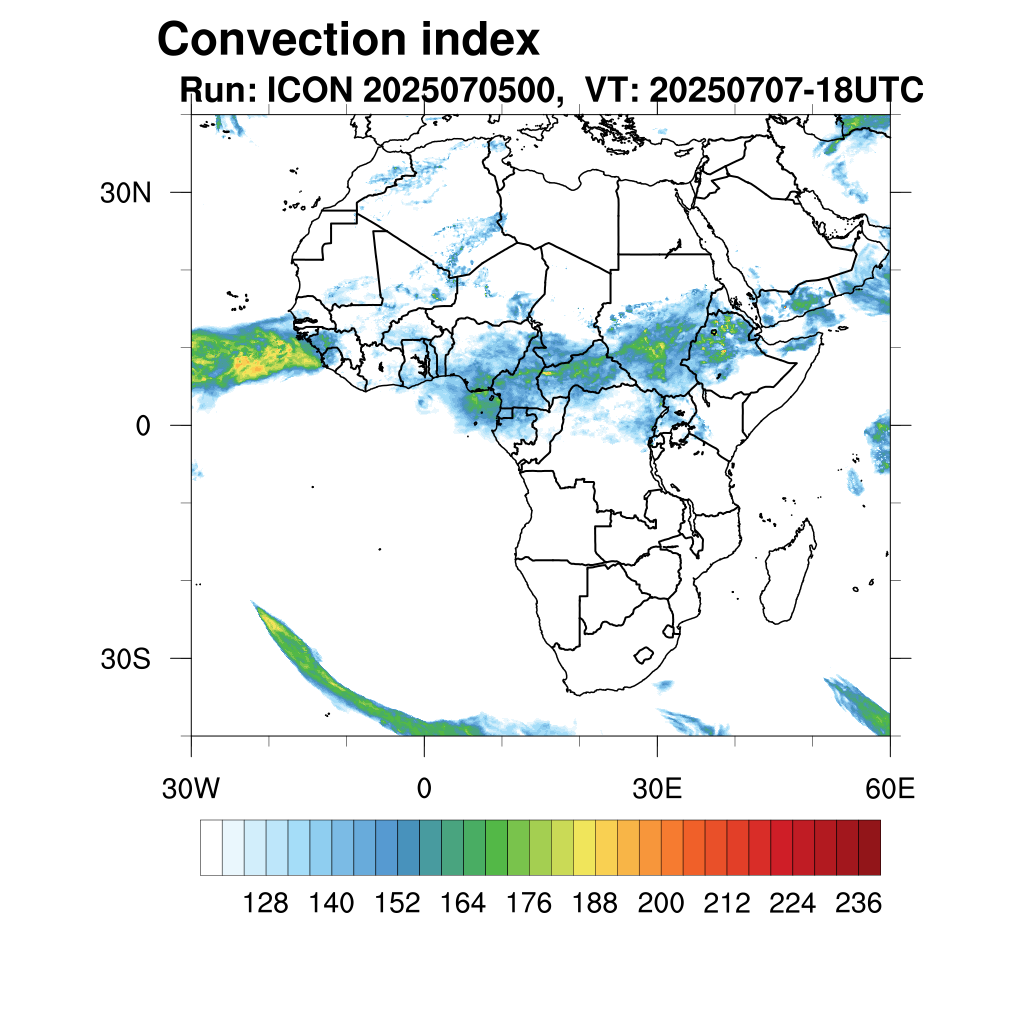 Convection index
Run: ICON 2025070500, VT: 20250707-18UTC

30N
0
30S

30W
0
30E
60E

128 140 152 164 176 188 200 212 224 236